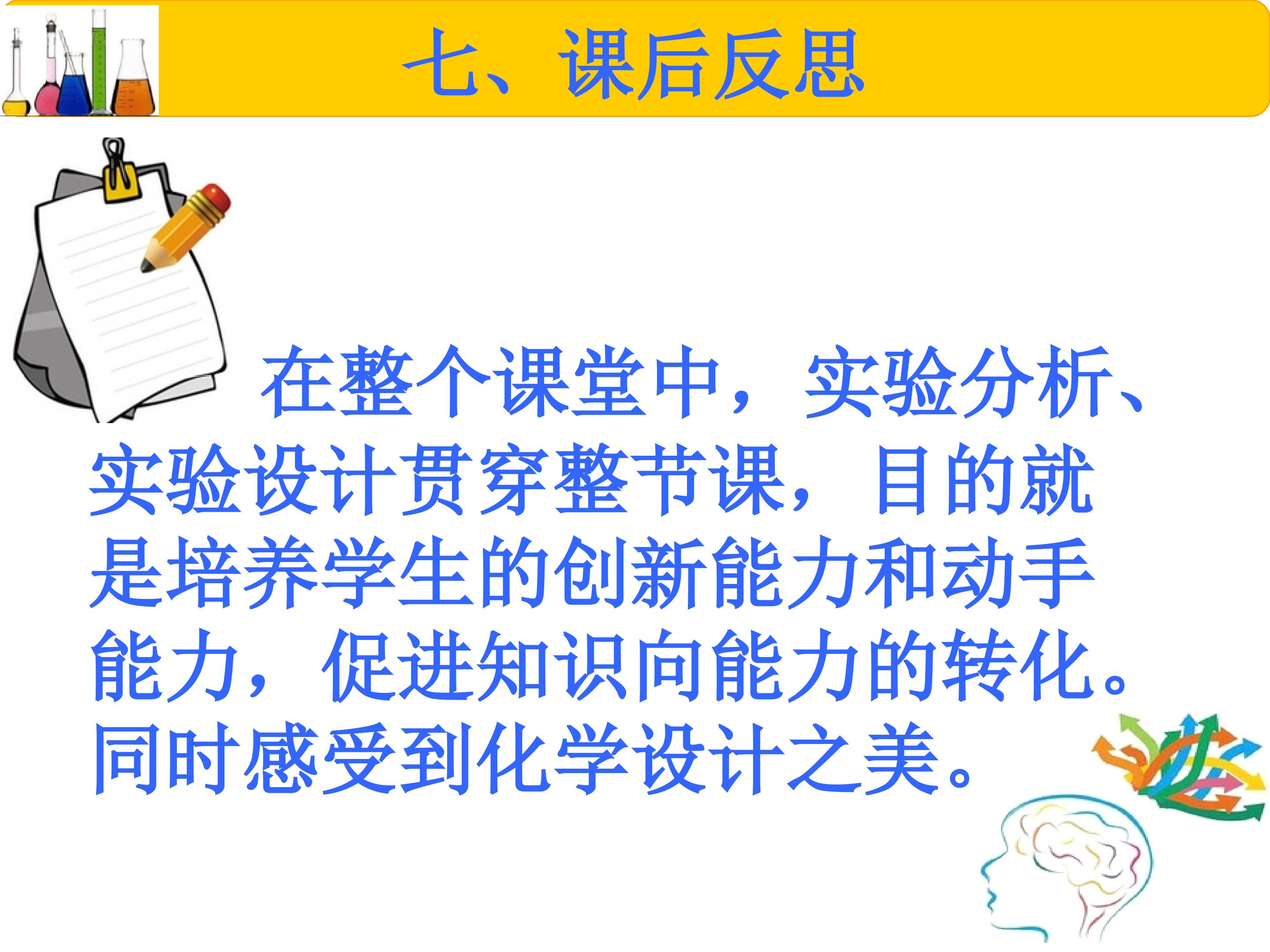 七、课后反思

在整个课堂中，实验分析、实验设计贯穿整节课，目的就是培养学生的创新能力和动手能力，促进知识向能力的转化。同时感受到化学设计之美。